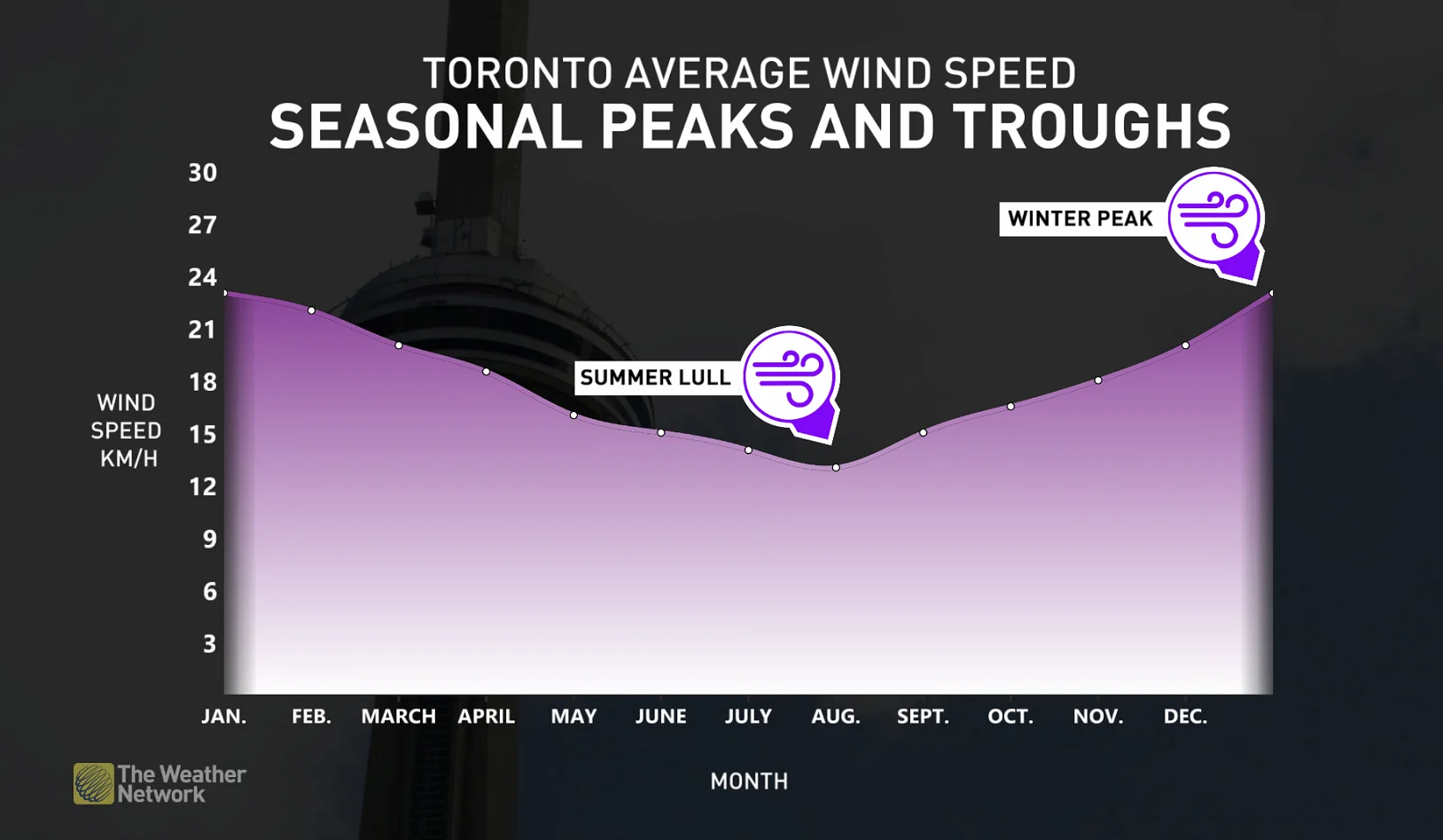 TORONTO AVERAGE WIND SPEED
SEASONAL PEAKS AND TROUGHS

WIND SPEED KM/H

30
27
24
21
18
15
12
9
6
3

WINTER PEAK

SUMMER LULL

JAN. FEB. MARCH APRIL MAY JUNE JULY AUG. SEPT. OCT. NOV. DEC.

MONTH

The Weather Network